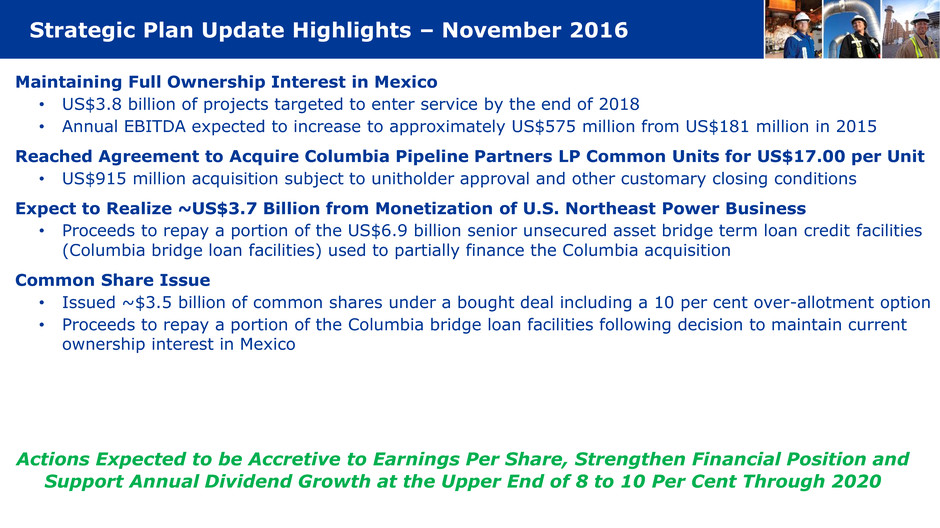 Strategic Plan Update Highlights – November 2016

Maintaining Full Ownership Interest in Mexico
• US$3.8 billion of projects targeted to enter service by the end of 2018
• Annual EBITDA expected to increase to approximately US$575 million from US$181 million in 2015

Reached Agreement to Acquire Columbia Pipeline Partners LP Common Units for US$17.00 per Unit
• US$915 million acquisition subject to unitholder approval and other customary closing conditions

Expect to Realize ~US$3.7 Billion from Monetization of U.S. Northeast Power Business
• Proceeds to repay a portion of the US$6.9 billion senior unsecured asset bridge term loan credit facilities (Columbia bridge loan facilities) used to partially finance the Columbia acquisition

Common Share Issue
• Issued ~$3.5 billion of common shares under a bought deal including a 10 per cent over-allotment option
• Proceeds to repay a portion of the Columbia bridge loan facilities following decision to maintain current ownership interest in Mexico

Actions Expected to be Accretive to Earnings Per Share, Strengthen Financial Position and Support Annual Dividend Growth at the Upper End of 8 to 10 Per Cent Through 2020